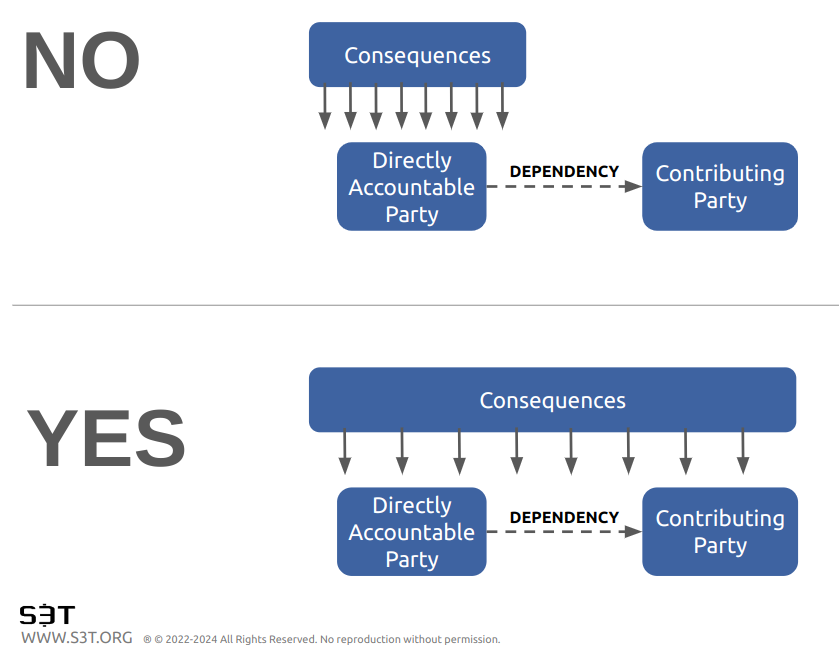 NO

Consequences

Directly Accountable Party

DEPENDENCY

Contributing Party

YES

Consequences

Directly Accountable Party

DEPENDENCY

Contributing Party

S3T
WWW.S3T.ORG ® © 2022-2024 All Rights Reserved. No reproduction without permission.